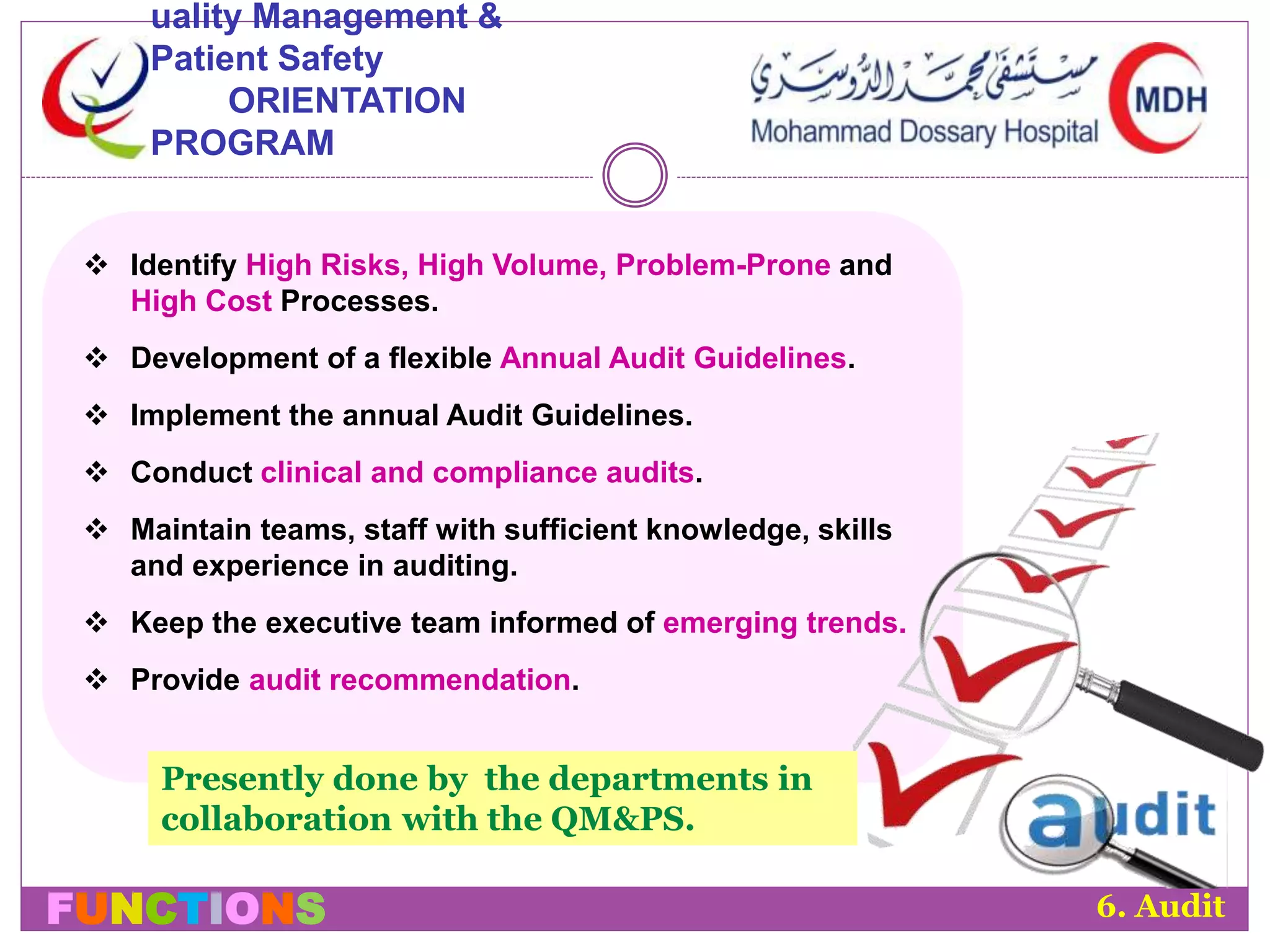 uality Management & Patient Safety
ORIENTATION
PROGRAM

مستشفى محمد الدوسري
Mohammad Dossary Hospital
MDH

❖ Identify High Risks, High Volume, Problem-Prone and High Cost Processes.

❖ Development of a flexible Annual Audit Guidelines.

❖ Implement the annual Audit Guidelines.

❖ Conduct clinical and compliance audits.

❖ Maintain teams, staff with sufficient knowledge, skills and experience in auditing.

❖ Keep the executive team informed of emerging trends.

❖ Provide audit recommendation.

Presently done by the departments in collaboration with the QM&PS.

audit

FUNCTIONS

6. Audit